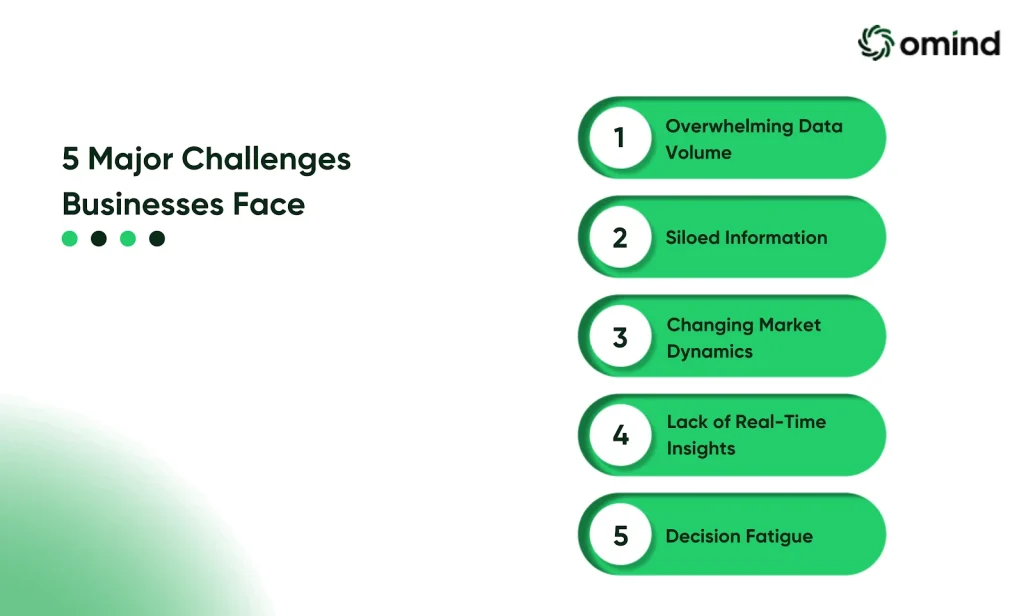 omind

5 Major Challenges Businesses Face

1 Overwhelming Data Volume

2 Siloed Information

3 Changing Market Dynamics

4 Lack of Real-Time Insights

5 Decision Fatigue